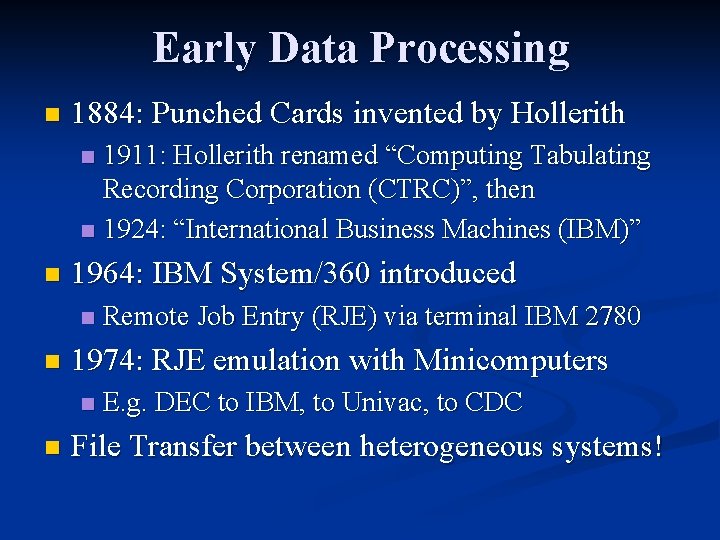 Early Data Processing

- 1884: Punched Cards invented by Hollerith
  - 1911: Hollerith renamed “Computing Tabulating Recording Corporation (CTRC)”, then
  - 1924: “International Business Machines (IBM)”
- 1964: IBM System/360 introduced
  - Remote Job Entry (RJE) via terminal IBM 2780
- 1974: RJE emulation with Minicomputers
  - E.g. DEC to IBM, to Univac, to CDC
- File Transfer between heterogeneous systems!